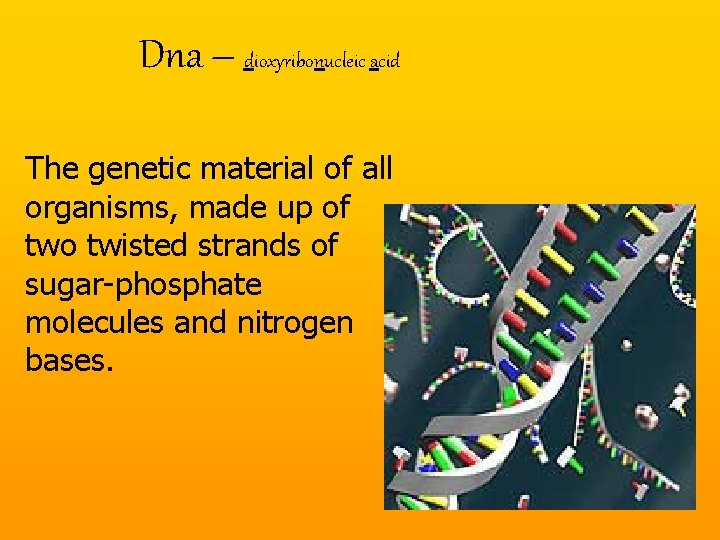 Dna – dioxyribonucleic acid

The genetic material of all organisms, made up of two twisted strands of sugar-phosphate molecules and nitrogen bases.